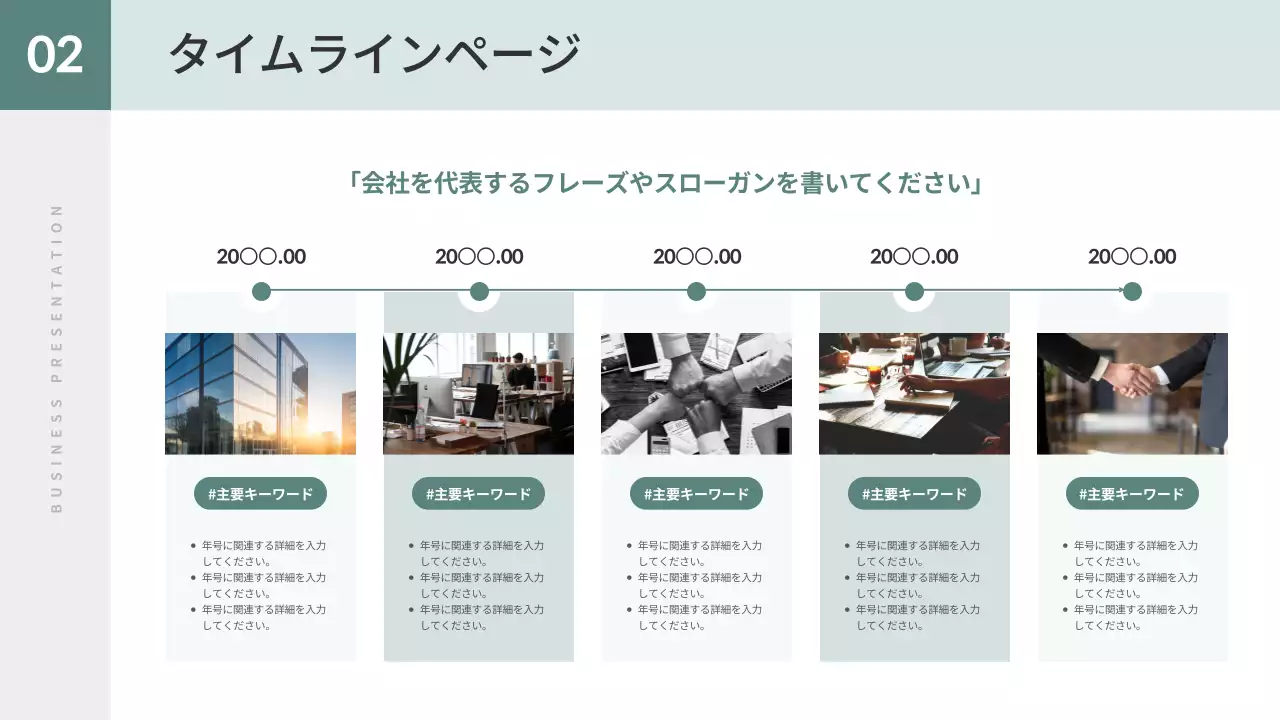 02

タイムラインページ

BUSINESS PRESENTATION

「会社を代表するフレーズやスローガンを書いてください」

20○○.00

#主要キーワード

- 年号に関連する詳細を入力してください。
- 年号に関連する詳細を入力してください。
- 年号に関連する詳細を入力してください。

20○○.00

#主要キーワード

- 年号に関連する詳細を入力してください。
- 年号に関連する詳細を入力してください。
- 年号に関連する詳細を入力してください。

20○○.00

#主要キーワード

- 年号に関連する詳細を入力してください。
- 年号に関連する詳細を入力してください。
- 年号に関連する詳細を入力してください。

20○○.00

#主要キーワード

- 年号に関連する詳細を入力してください。
- 年号に関連する詳細を入力してください。
- 年号に関連する詳細を入力してください。

20○○.00

#主要キーワード

- 年号に関連する詳細を入力してください。
- 年号に関連する詳細を入力してください。
- 年号に関連する詳細を入力してください。